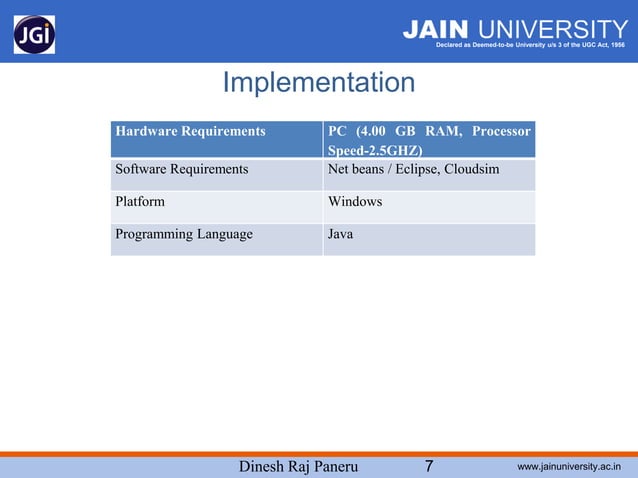 JGi

JAIN UNIVERSITY
Declared as Deemed-to-be University u/s 3 of the UGC Act, 1956

Implementation

| Hardware Requirements | PC (4.00 GB RAM, Processor Speed-2.5GHZ) |
|---|---|
| Software Requirements | Net beans / Eclipse, Cloudsim |
| Platform | Windows |
| Programming Language | Java |

Dinesh Raj Paneru 7 www.jainuniversity.ac.in